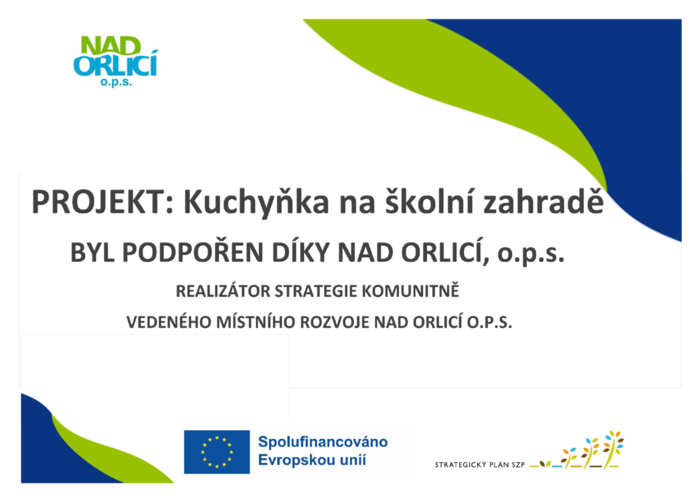 NAD ORLICÍ o.p.s.

PROJEKT: Kuchyňka na školní zahradě

BYL PODPOŘEN DÍKY NAD ORLICÍ, o.p.s.

REALIZÁTOR STRATEGIE KOMUNITNĚ VEDENÉHO MÍSTNÍHO ROZVOJE NAD ORLICÍ O.P.S.

Spolufinancováno Evropskou unií

STRATEGICKÝ PLÁN SZP